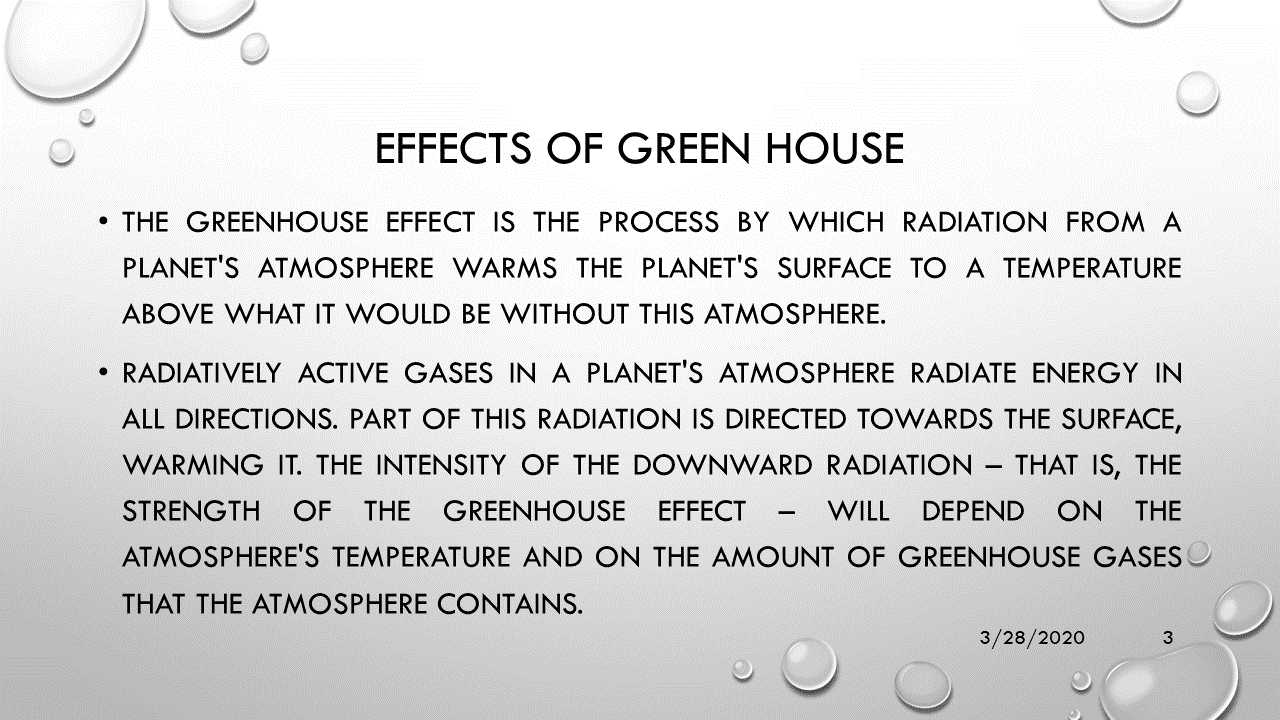 EFFECTS OF GREEN HOUSE

• THE GREENHOUSE EFFECT IS THE PROCESS BY WHICH RADIATION FROM A PLANET'S ATMOSPHERE WARMS THE PLANET'S SURFACE TO A TEMPERATURE ABOVE WHAT IT WOULD BE WITHOUT THIS ATMOSPHERE.

• RADIATIVELY ACTIVE GASES IN A PLANET'S ATMOSPHERE RADIATE ENERGY IN ALL DIRECTIONS. PART OF THIS RADIATION IS DIRECTED TOWARDS THE SURFACE, WARMING IT. THE INTENSITY OF THE DOWNWARD RADIATION – THAT IS, THE STRENGTH OF THE GREENHOUSE EFFECT – WILL DEPEND ON THE ATMOSPHERE'S TEMPERATURE AND ON THE AMOUNT OF GREENHOUSE GASES THAT THE ATMOSPHERE CONTAINS.

3/28/2020 3